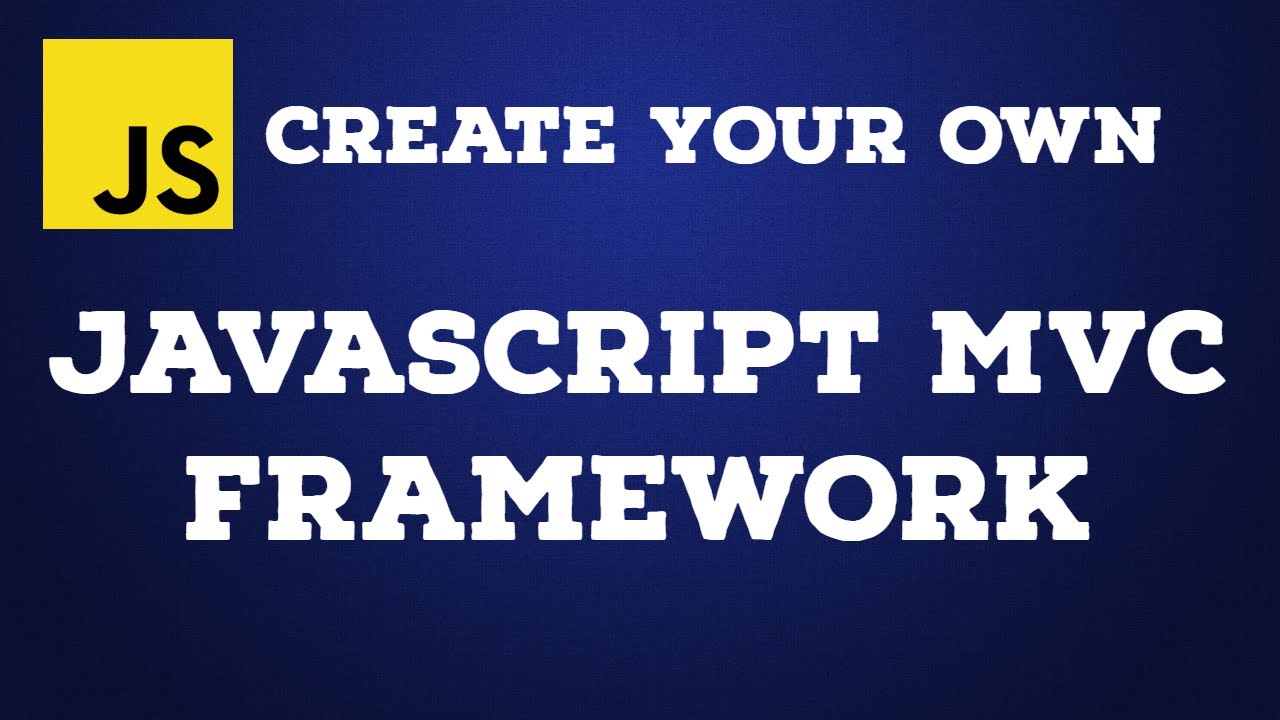 JS

CREATE YOUR OWN

JAVASCRIPT MVC FRAMEWORK